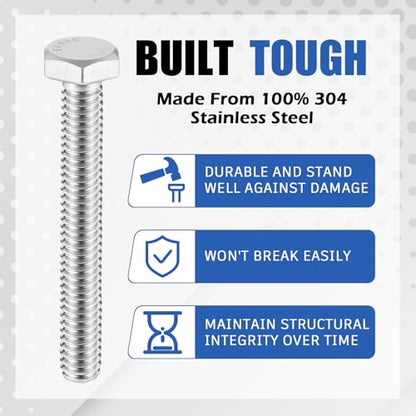 BUILT TOUGH

Made From 100% 304 Stainless Steel

DURABLE AND STAND WELL AGAINST DAMAGE

WON'T BREAK EASILY

MAINTAIN STRUCTURAL INTEGRITY OVER TIME